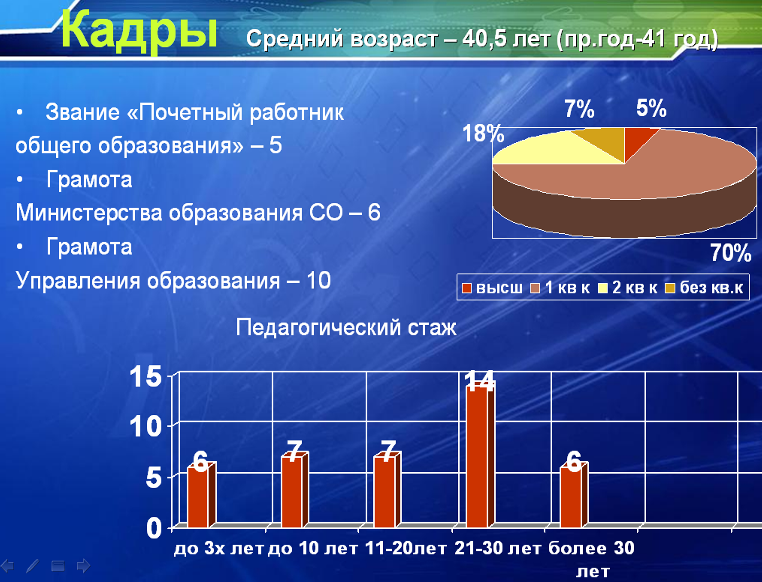 Кадры Средний возраст – 40,5 лет (пр.год-41 год)

• Звание «Почетный работник общего образования» – 5
• Грамота Министерства образования СО – 6
• Грамота Управления образования – 10

7%
5%
18%
70%

высш
1 кв к
2 кв к
без кв.к

Педагогический стаж

15
10
5
0

6
7
7
14
6

до 3х лет
до 10 лет
11-20лет
21-30 лет
более 30 лет